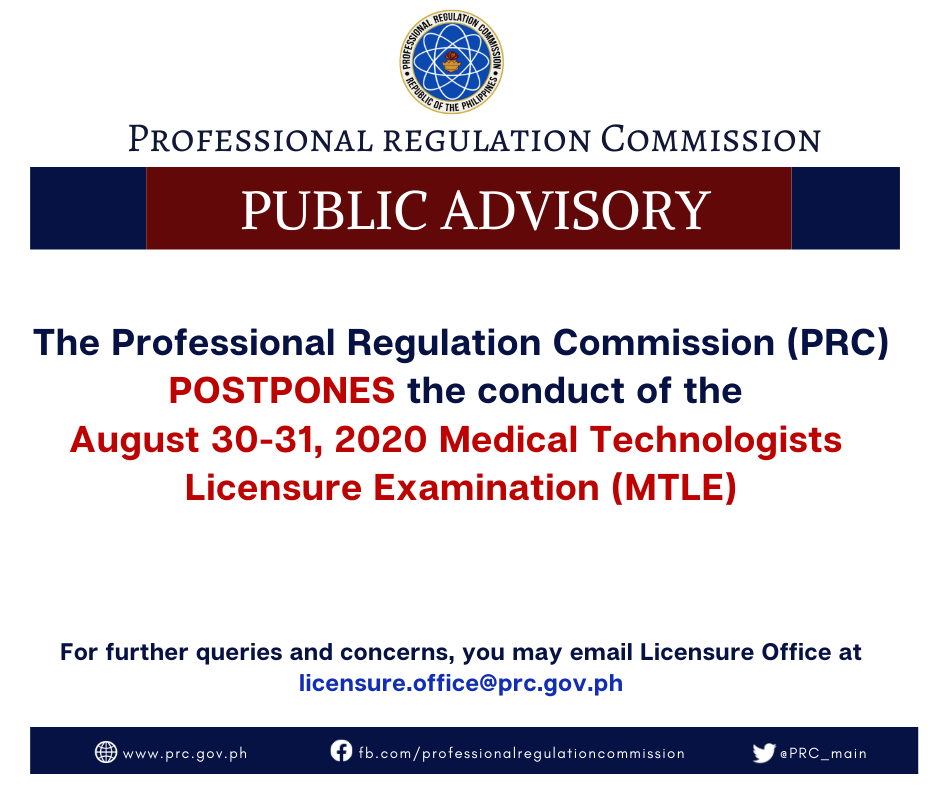 PROFESSIONAL REGULATION COMMISSION
REPUBLIC OF THE PHILIPPINES

PROFESSIONAL REGULATION COMMISSION

PUBLIC ADVISORY

The Professional Regulation Commission (PRC) POSTPONES the conduct of the August 30-31, 2020 Medical Technologists Licensure Examination (MTLE)

For further queries and concerns, you may email Licensure Office at licensure.office@prc.gov.ph

www.prc.gov.ph fb.com/professionalregulationcommission @PRC_main